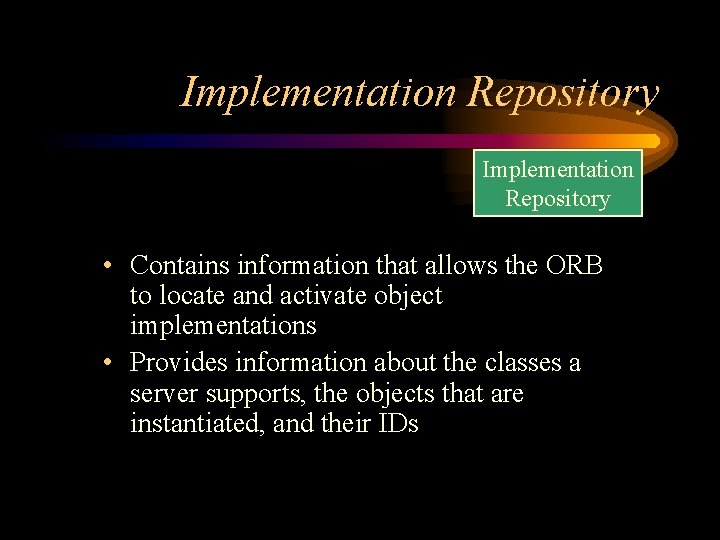 Implementation Repository

Implementation Repository

• Contains information that allows the ORB to locate and activate object implementations
• Provides information about the classes a server supports, the objects that are instantiated, and their IDs